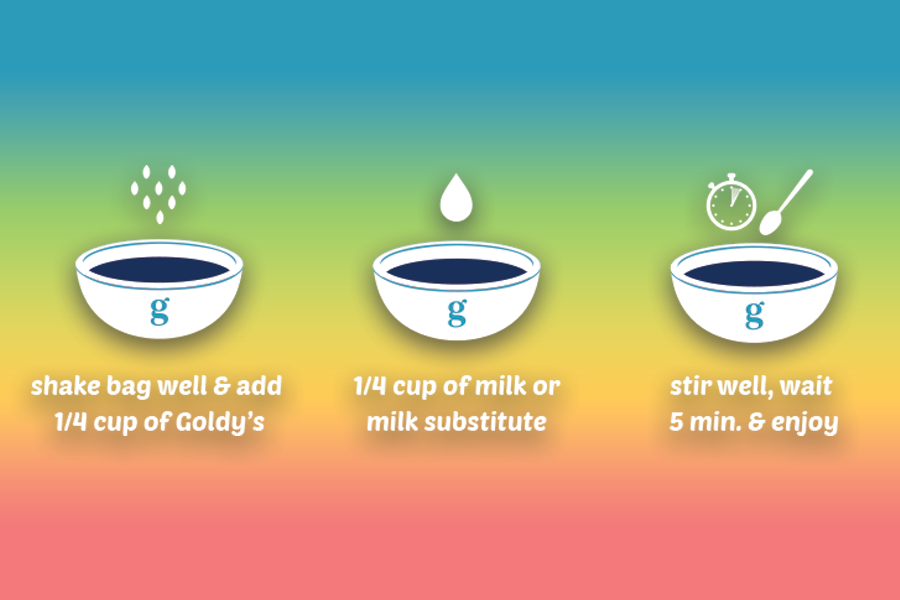 g

shake bag well & add 1/4 cup of Goldy's

g

1/4 cup of milk or milk substitute

g

stir well, wait 5 min. & enjoy